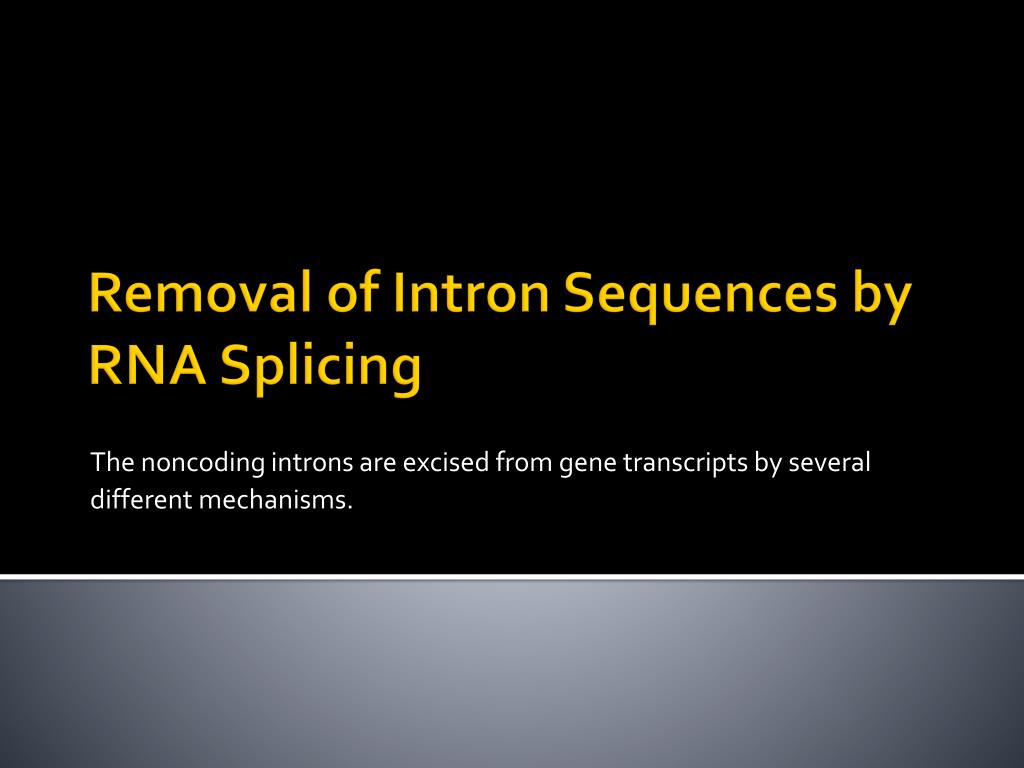 Removal of Intron Sequences by RNA Splicing

The noncoding introns are excised from gene transcripts by several different mechanisms.